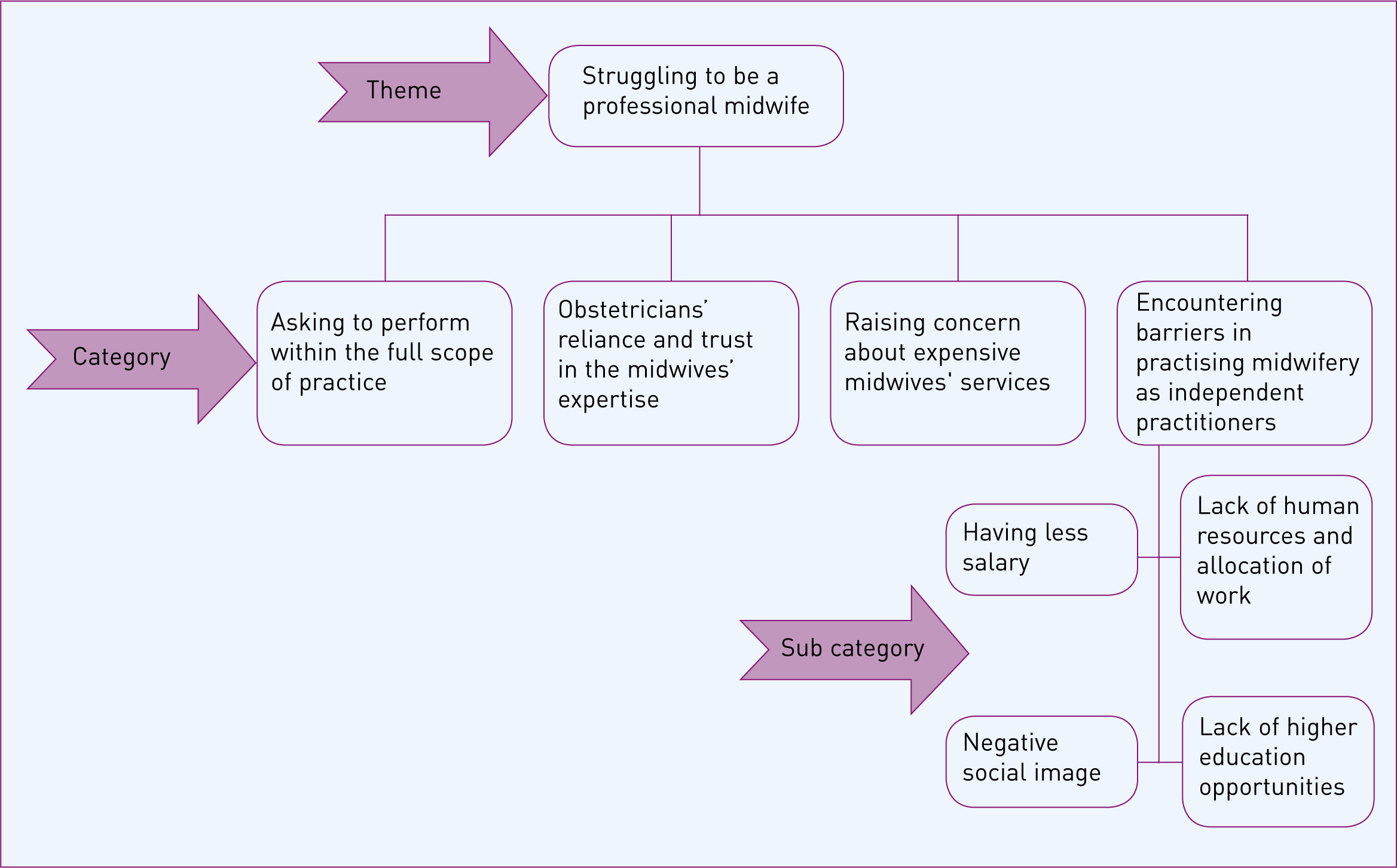 Theme

Struggling to be a professional midwife

Category

Asking to perform within the full scope of practice

Obstetricians' reliance and trust in the midwives' expertise

Raising concern about expensive midwives' services

Encountering barriers in practising midwifery as independent practitioners

Having less salary

Lack of human resources and allocation of work

Sub category

Negative social image

Lack of higher education opportunities